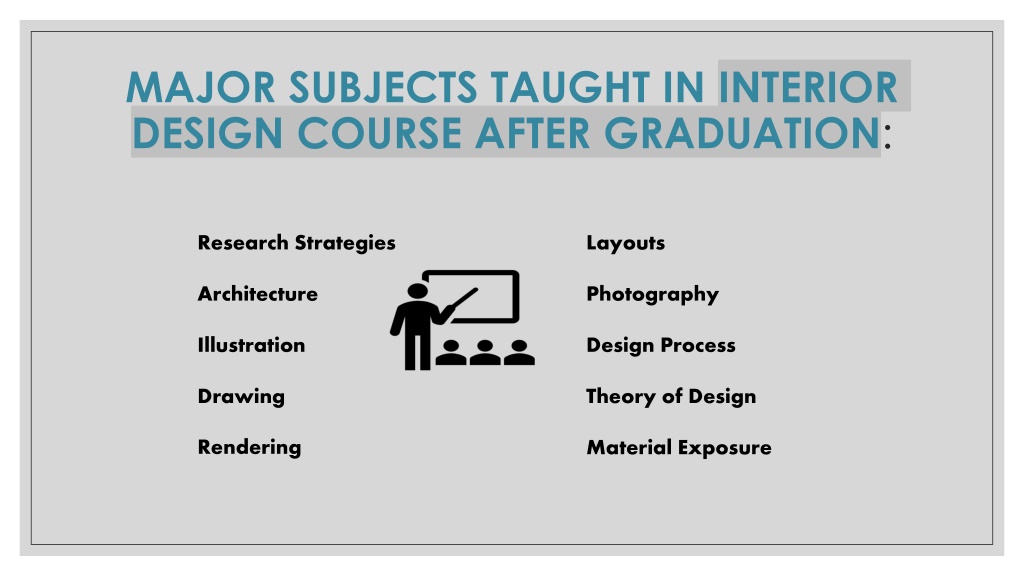 MAJOR SUBJECTS TAUGHT IN INTERIOR DESIGN COURSE AFTER GRADUATION:

Research Strategies

Architecture

Illustration

Drawing

Rendering

Layouts

Photography

Design Process

Theory of Design

Material Exposure